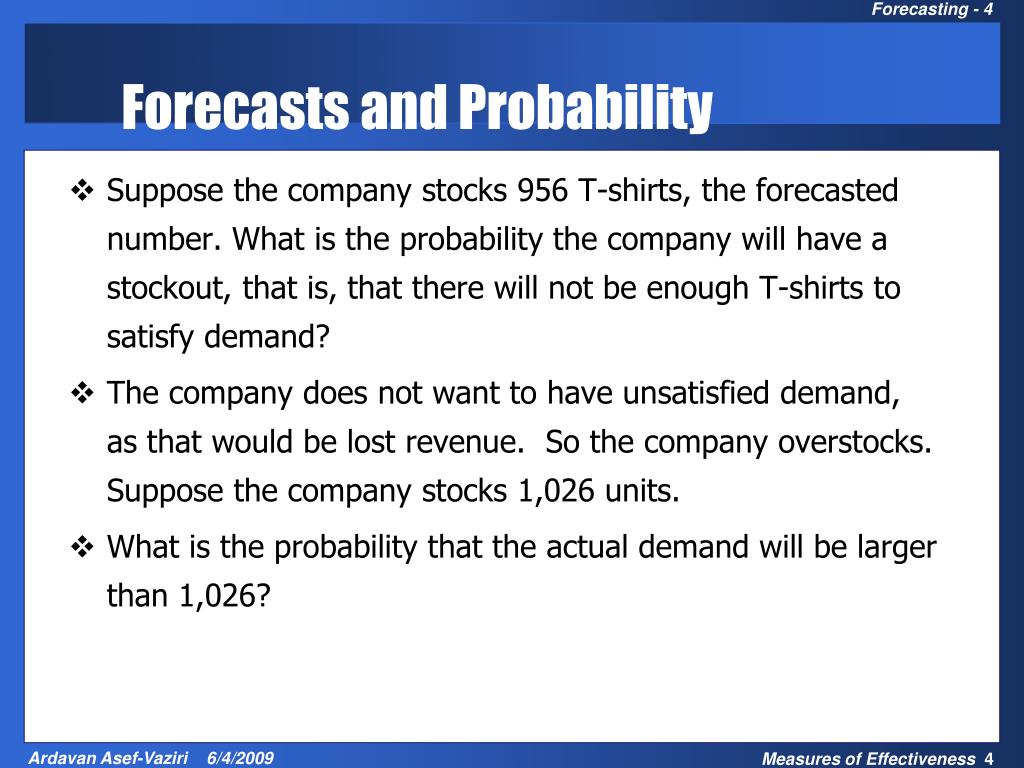 Forecasting - 4

Forecasts and Probability

❖ Suppose the company stocks 956 T-shirts, the forecasted number. What is the probability the company will have a stockout, that is, that there will not be enough T-shirts to satisfy demand?

❖ The company does not want to have unsatisfied demand, as that would be lost revenue.  So the company overstocks. Suppose the company stocks 1,026 units.

❖ What is the probability that the actual demand will be larger than 1,026?

Ardavan Asef-Vaziri    6/4/2009

Measures of Effectiveness  4